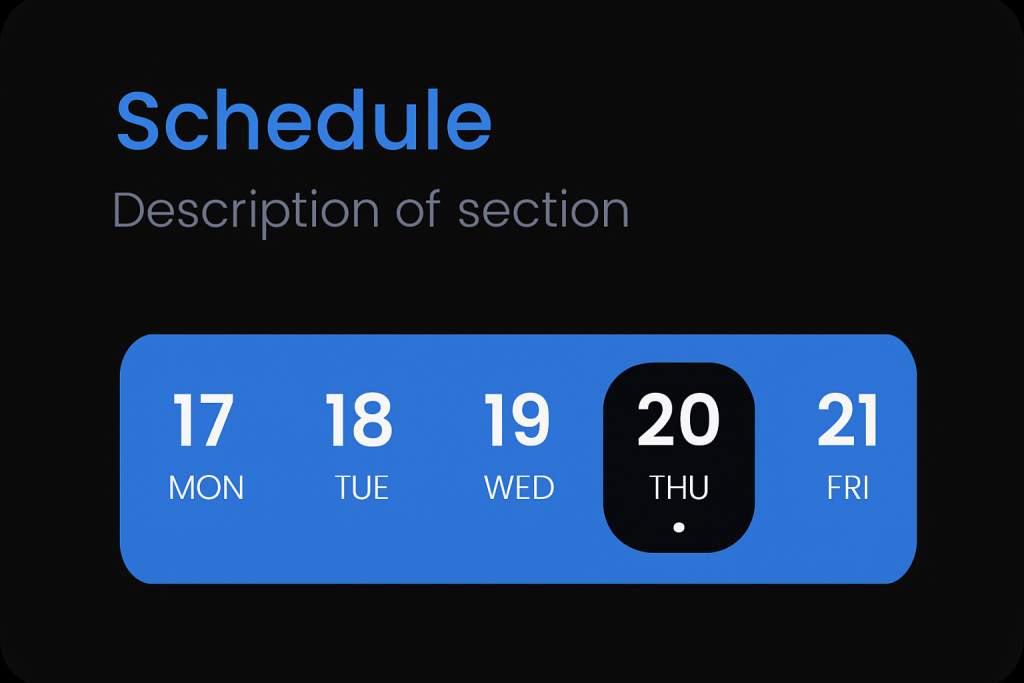 Schedule

Description of section

17
MON

18
TUE

19
WED

20
THU

21
FRI